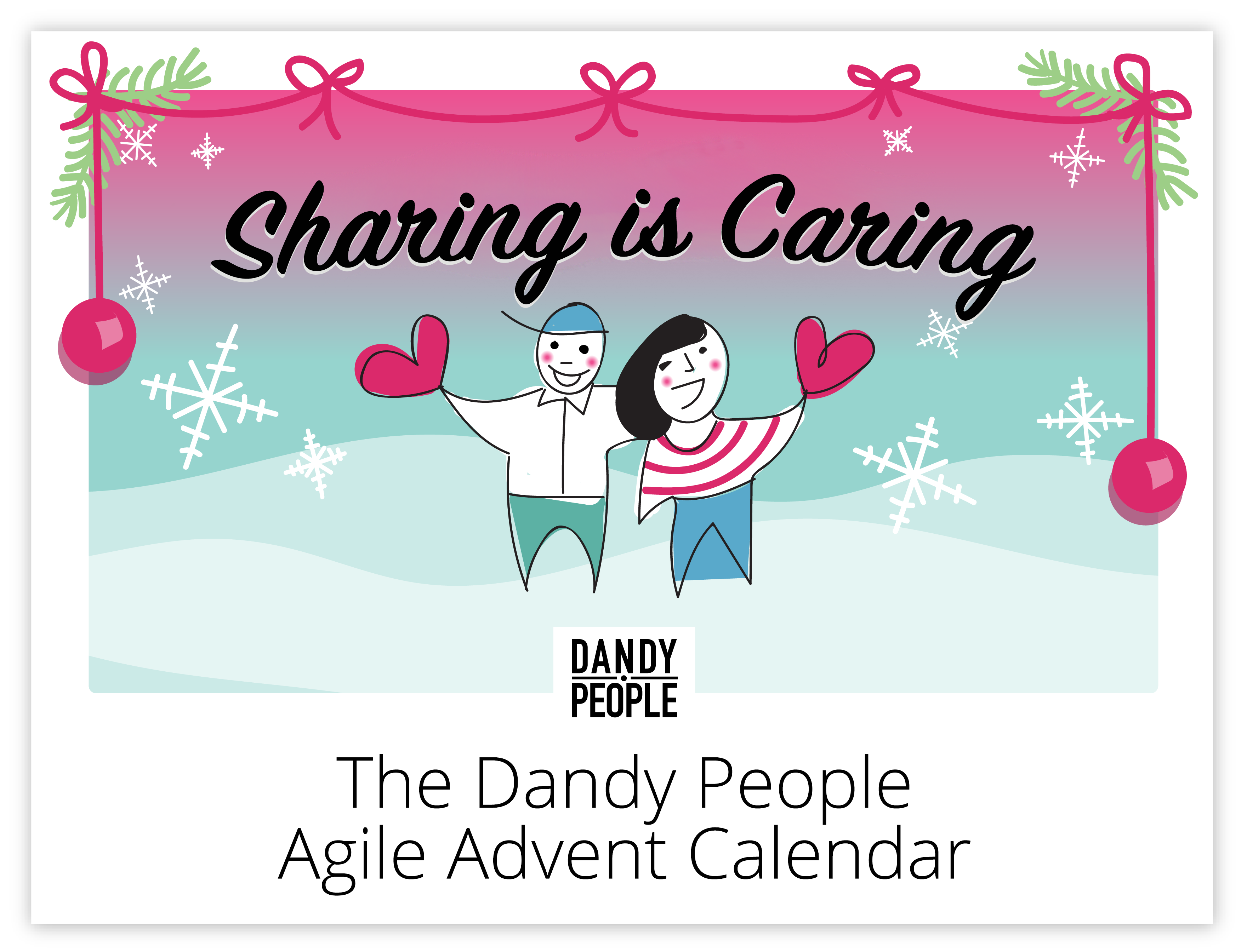 Sharing is Caring

DANDY PEOPLE

The Dandy People
Agile Advent Calendar